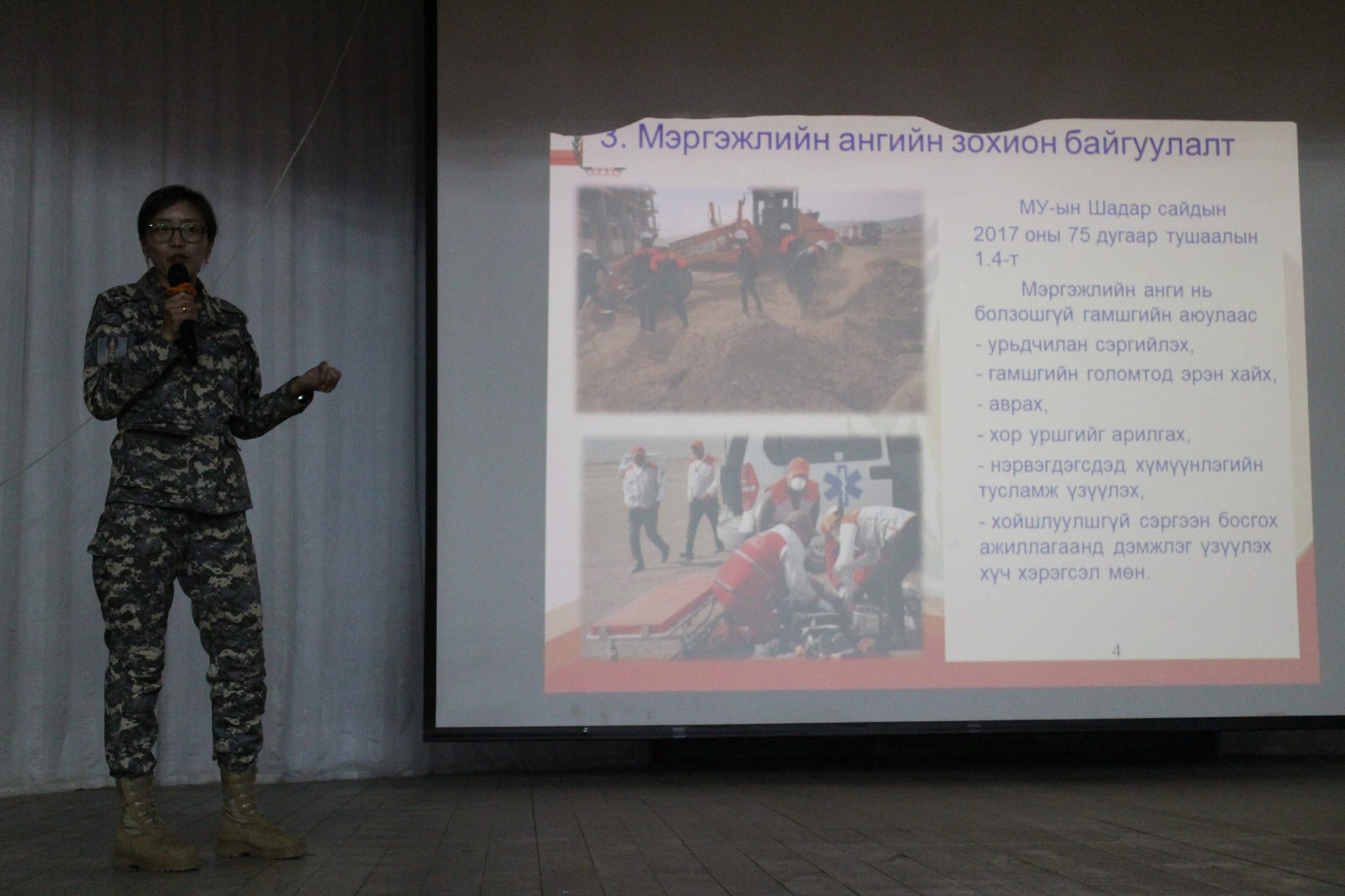 3. Мэргэжлийн ангийн зохион байгуулалт

МУ-ын Шадар сайдын 2017 оны 75 дугаар тушаалын 1.4-т

Мэргэжлийн анги нь болзошгүй гамшгийн аюулаас
- урьдчилан сэргийлэх,
- гамшгийн голомтод эрэн хайх,
- аврах,
- хор уршгийг арилгах,
- нэрвэгдэгсдэд хүмүүнлэгийн тусламж үзүүлэх,
- хойшлуулшгүй сэргээн босгох ажиллагаанд дэмжлэг үзүүлэх хүч хэрэгсэл мөн.

4